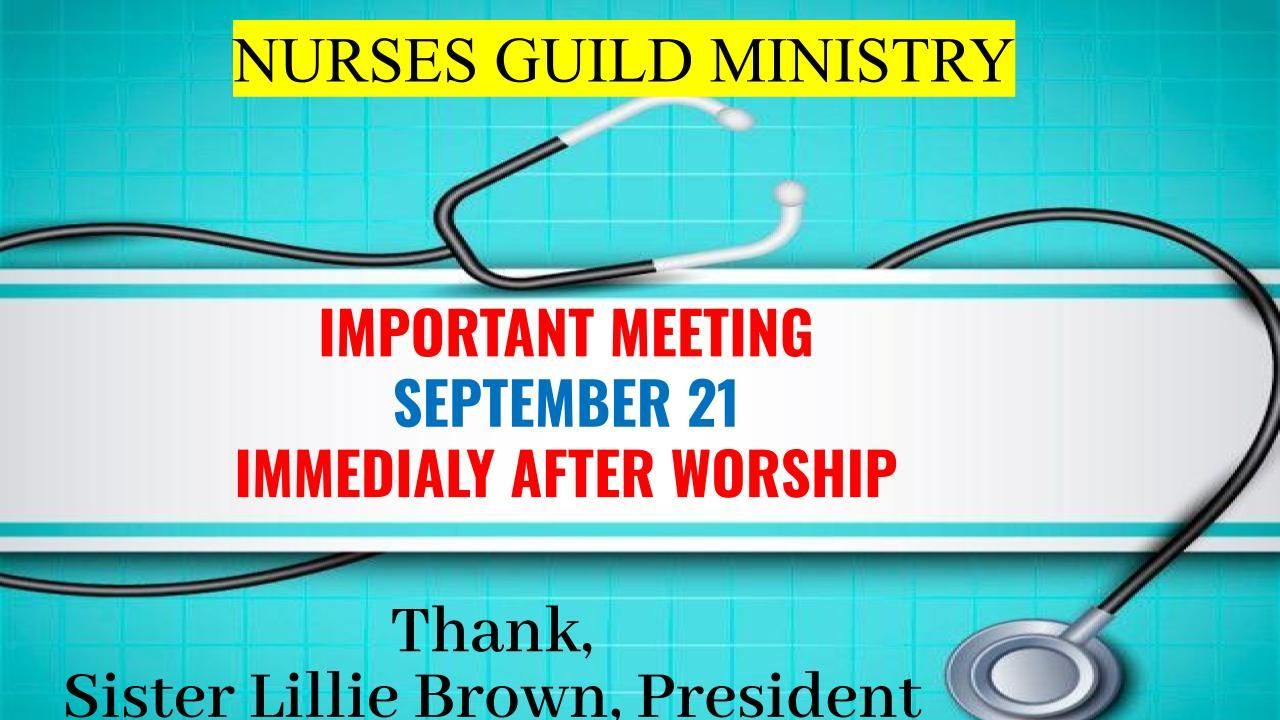 NURSES GUILD MINISTRY

IMPORTANT MEETING
SEPTEMBER 21
IMMEDIALY AFTER WORSHIP

Thank,
Sister Lillie Brown, President